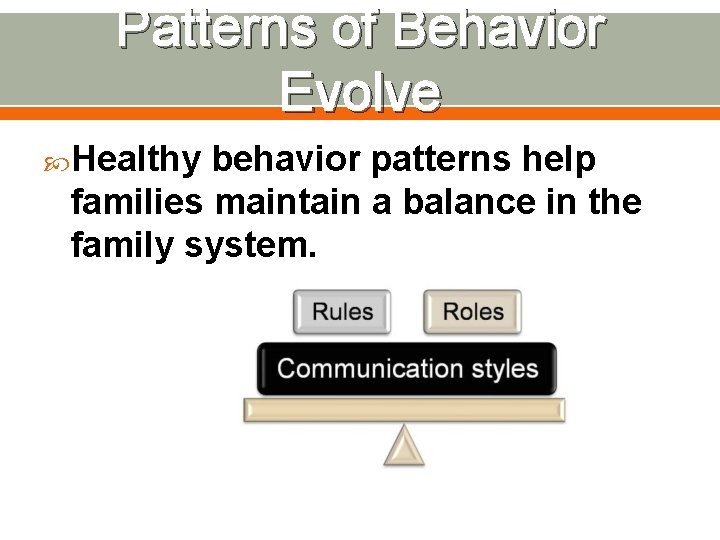 Patterns of Behavior Evolve

Healthy behavior patterns help families maintain a balance in the family system.

Rules

Roles

Communication styles